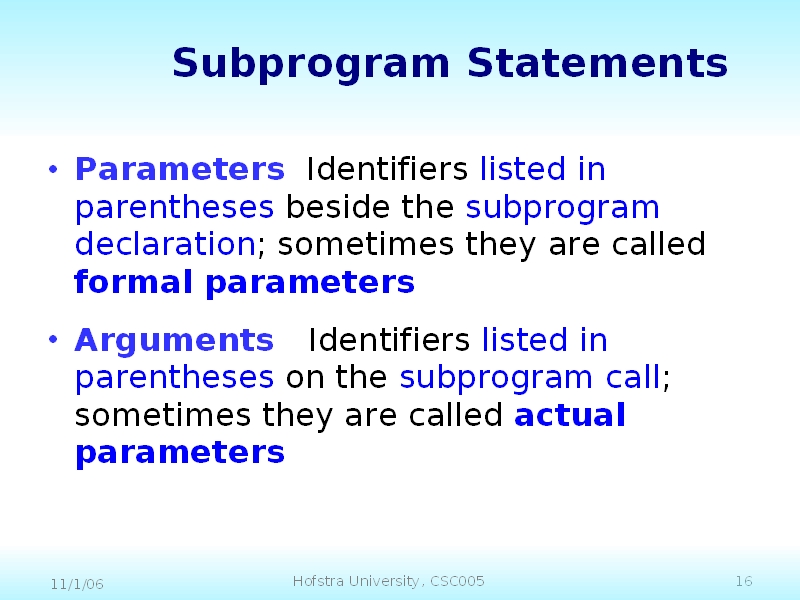 Subprogram Statements

• Parameters Identifiers listed in parentheses beside the subprogram declaration; sometimes they are called formal parameters

• Arguments Identifiers listed in parentheses on the subprogram call; sometimes they are called actual parameters

11/1/06 Hofstra University, CSC005 16